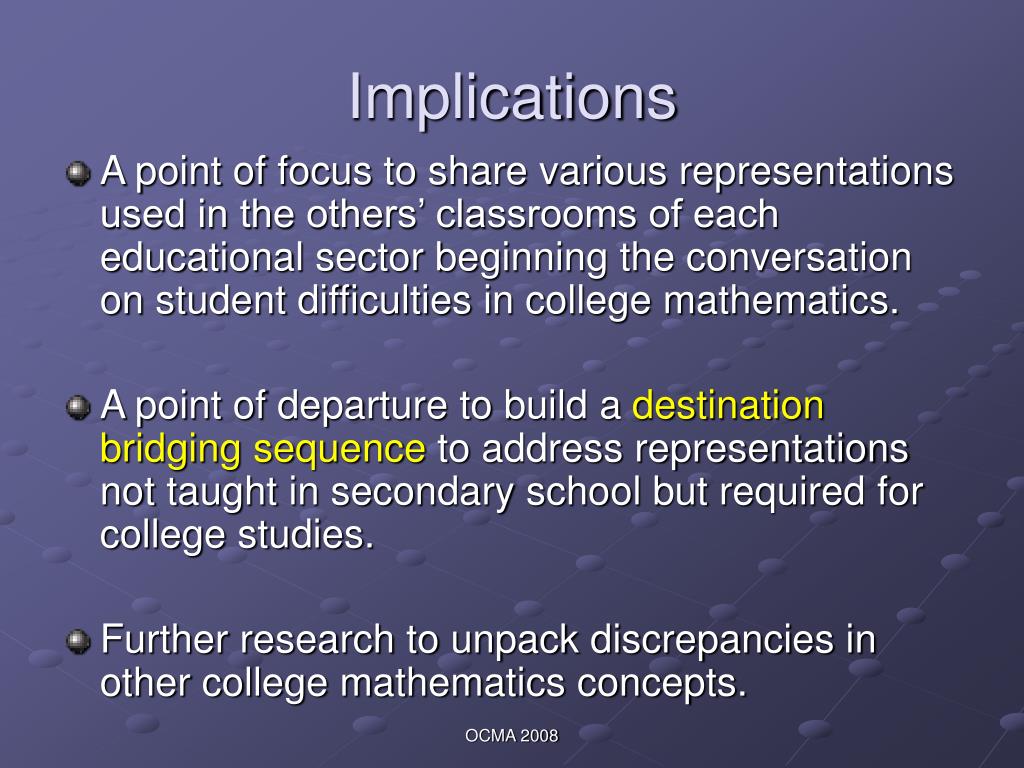 Implications

A point of focus to share various representations used in the others’ classrooms of each educational sector beginning the conversation on student difficulties in college mathematics.

A point of departure to build a destination bridging sequence to address representations not taught in secondary school but required for college studies.

Further research to unpack discrepancies in other college mathematics concepts.

OCMA 2008